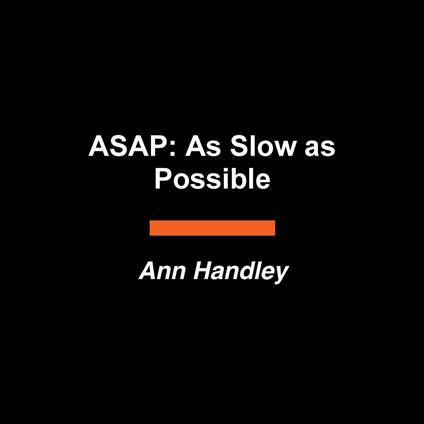 ASAP: As Slow as Possible

Ann Handley